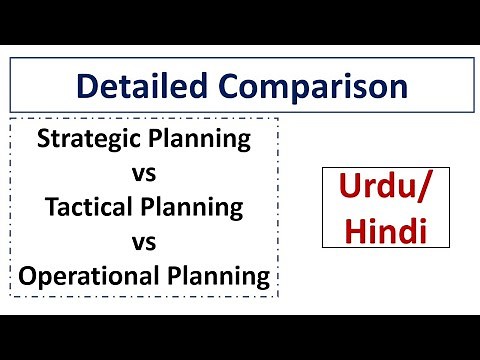 Detailed Comparison

Strategic Planning
vs
Tactical Planning
vs
Operational Planning

Urdu/
Hindi